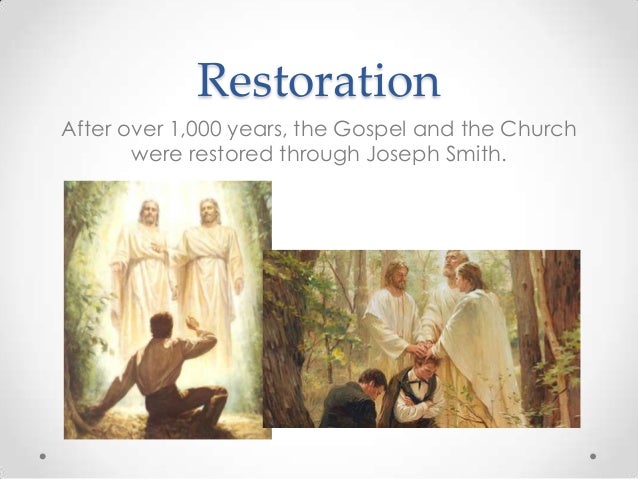 Restoration

After over 1,000 years, the Gospel and the Church were restored through Joseph Smith.